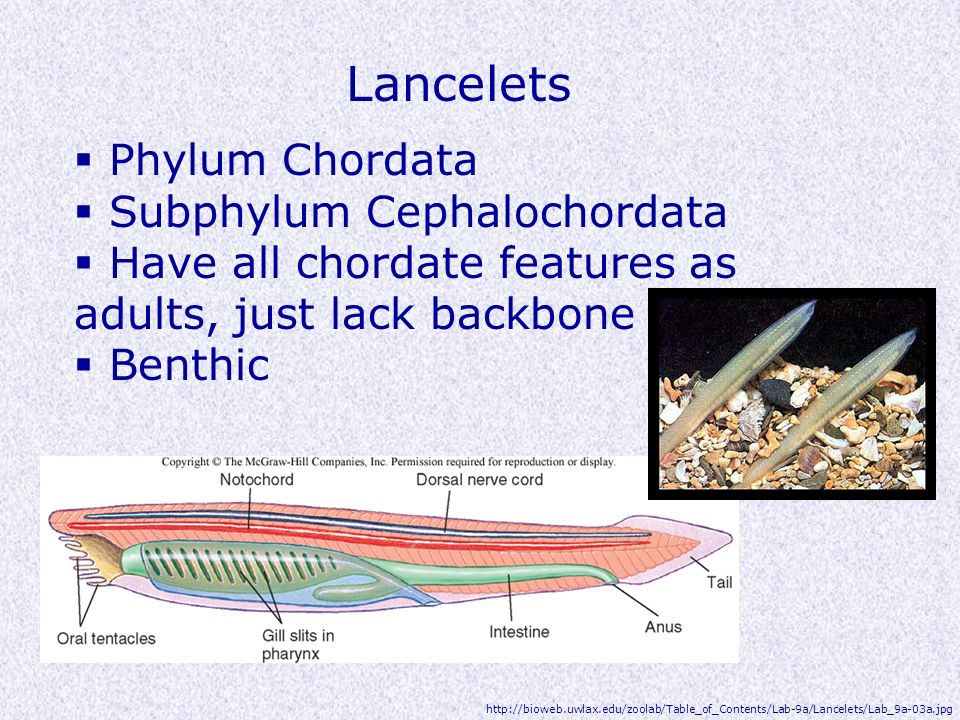 Lancelets

▪ Phylum Chordata
▪ Subphylum Cephalochordata
▪ Have all chordate features as adults, just lack backbone
▪ Benthic

Copyright © The McGraw-Hill Companies, Inc. Permission required for reproduction or display.

Notochord
Dorsal nerve cord
Tail
Oral tentacles
Gill slits in pharynx
Intestine
Anus

http://bioweb.uwlax.edu/zoolab/Table_of_Contents/Lab-9a/Lancelets/Lab_9a-03a.jpg